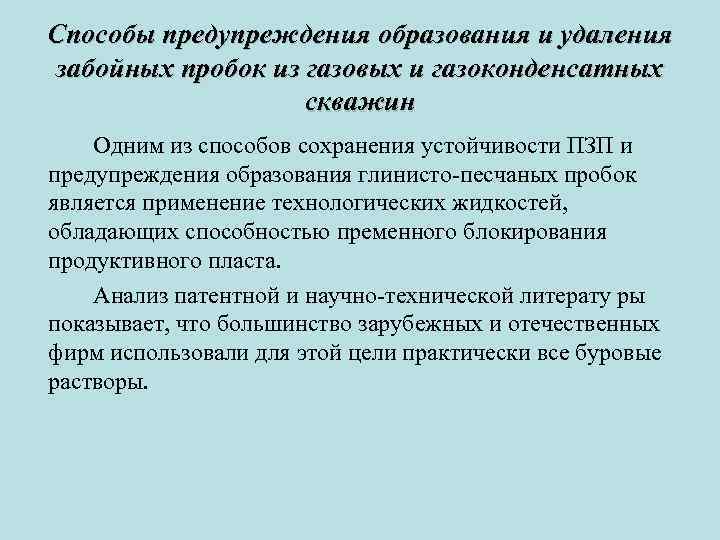 Способы предупреждения образования и удаления забойных пробок из газовых и газоконденсатных скважин

Одним из способов сохранения устойчивости ПЗП и предупреждения образования глинисто-песчаных пробок является применение технологических жидкостей, обладающих способностью пременного блокирования продуктивного пласта.

Анализ патентной и научно-технической литерату ры показывает, что большинство зарубежных и отечественных фирм использовали для этой цели практически все буровые растворы.